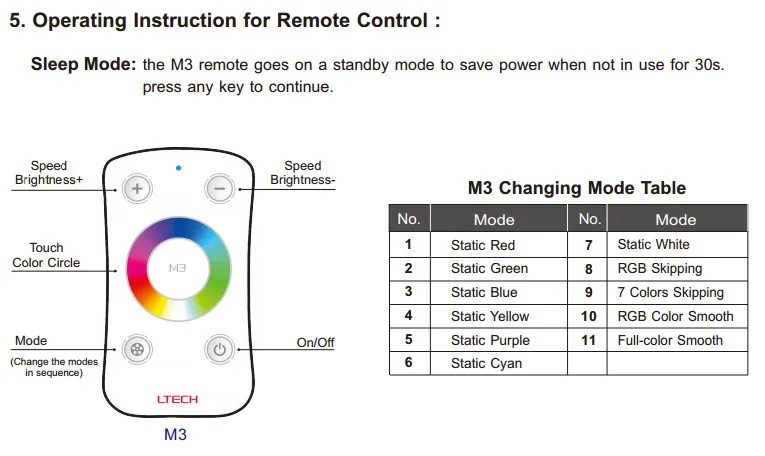 5. Operating Instruction for Remote Control :

Sleep Mode: the M3 remote goes on a standby mode to save power when not in use for 30s. press any key to continue.

Speed Brightness+

Speed Brightness-

Touch Color Circle

M3

Mode
(Change the modes in sequence)

On/Off

LTECH

M3

M3 Changing Mode Table

| No. | Mode | No. | Mode |
|---|---|---|---|
| 1 | Static Red | 7 | Static White |
| 2 | Static Green | 8 | RGB Skipping |
| 3 | Static Blue | 9 | 7 Colors Skipping |
| 4 | Static Yellow | 10 | RGB Color Smooth |
| 5 | Static Purple | 11 | Full-color Smooth |
| 6 | Static Cyan | | |